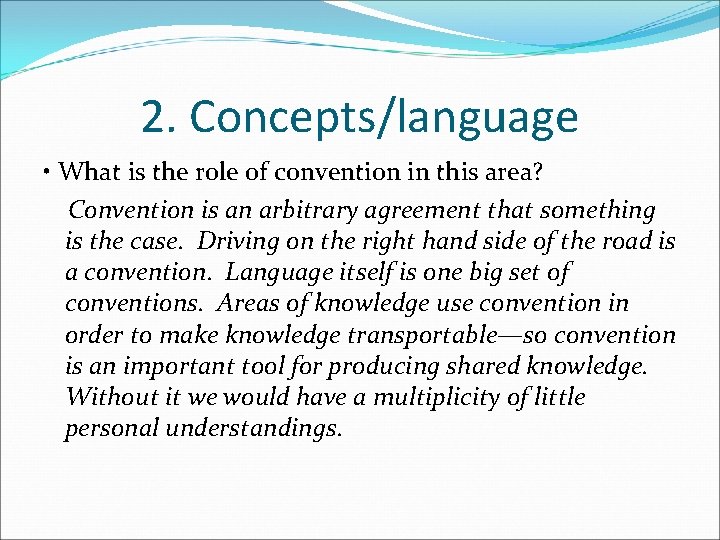 2. Concepts/language

• What is the role of convention in this area?

Convention is an arbitrary agreement that something is the case. Driving on the right hand side of the road is a convention. Language itself is one big set of conventions. Areas of knowledge use convention in order to make knowledge transportable—so convention is an important tool for producing shared knowledge. Without it we would have a multiplicity of little personal understandings.